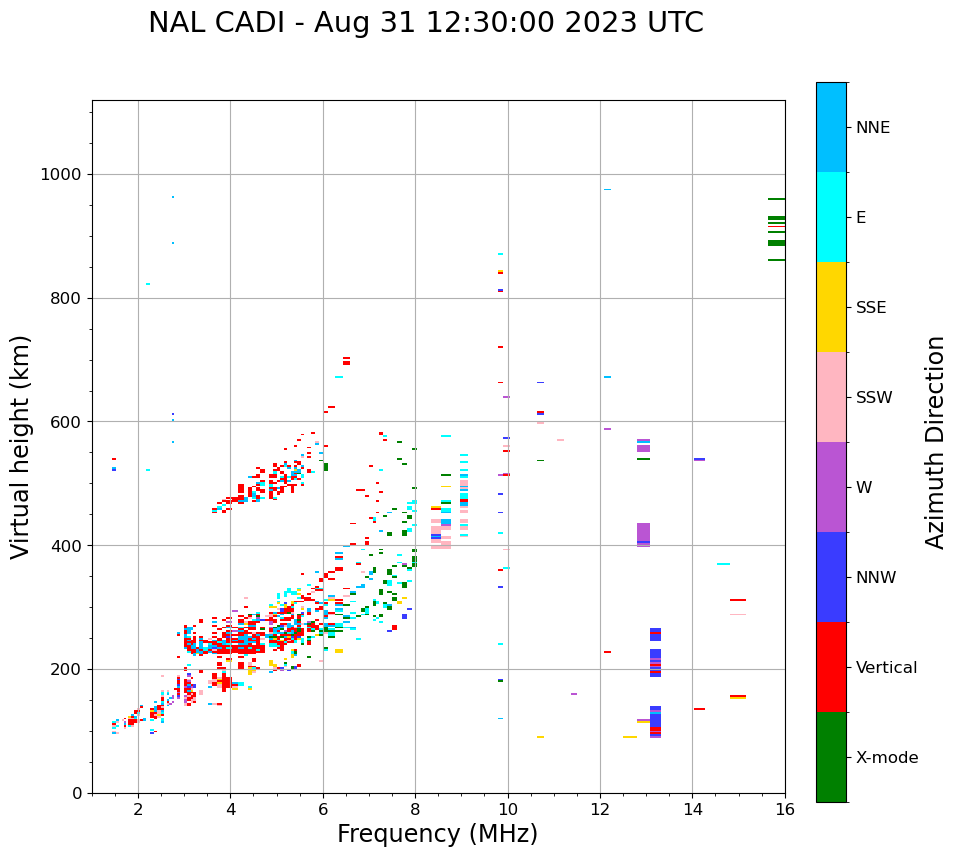 NAL CADI - Aug 31 12:30:00 2023 UTC

Virtual height (km)

1000
800
600
400
200
0

2
4
6
8
10
12
14
16

Frequency (MHz)

NNE
E
SSE
SSW
W
NNW
Vertical
X-mode

Azimuth Direction